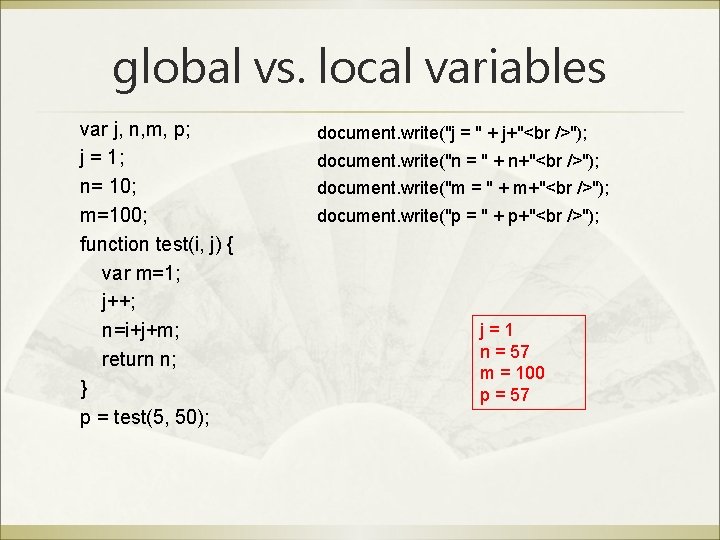 global vs. local variables

var j, n,m, p;
j = 1;
n= 10;
m=100;
function test(i, j) {
var m=1;
j++;
n=i+j+m;
return n;
}
p = test(5, 50);

document.write("j = " + j+"<br />");
document.write("n = " + n+"<br />");
document.write("m = " + m+"<br />");
document.write("p = " + p+"<br />");

j = 1
n = 57
m = 100
p = 57